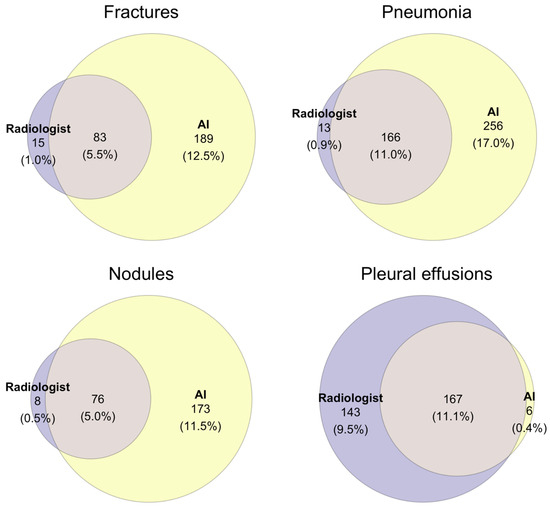 Fractures

Radiologist
15
(1.0%)

83
(5.5%)

AI
189
(12.5%)

Pneumonia

Radiologist
13
(0.9%)

166
(11.0%)

AI
256
(17.0%)

Nodules

Radiologist
8
(0.5%)

76
(5.0%)

AI
173
(11.5%)

Pleural effusions

Radiologist
143
(9.5%)

167
(11.1%)

AI
6
(0.4%)